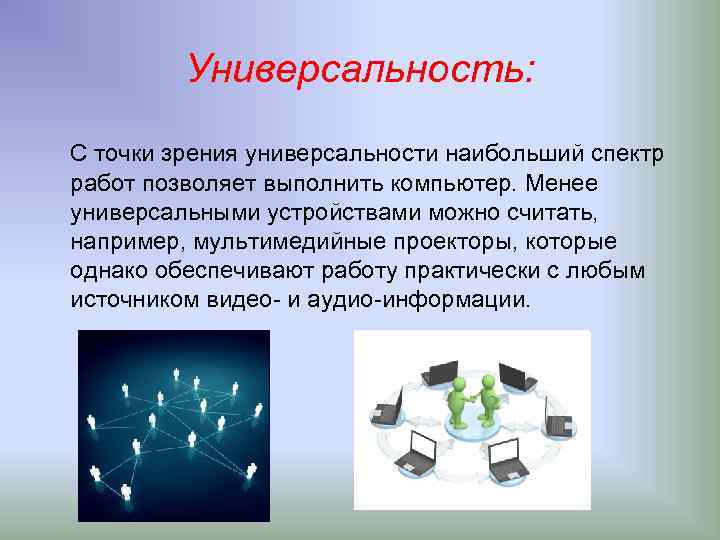 Универсальность:

С точки зрения универсальности наибольший спектр работ позволяет выполнить компьютер. Менее универсальными устройствами можно считать, например, мультимедийные проекторы, которые однако обеспечивают работу практически с любым источником видео- и аудио-информации.